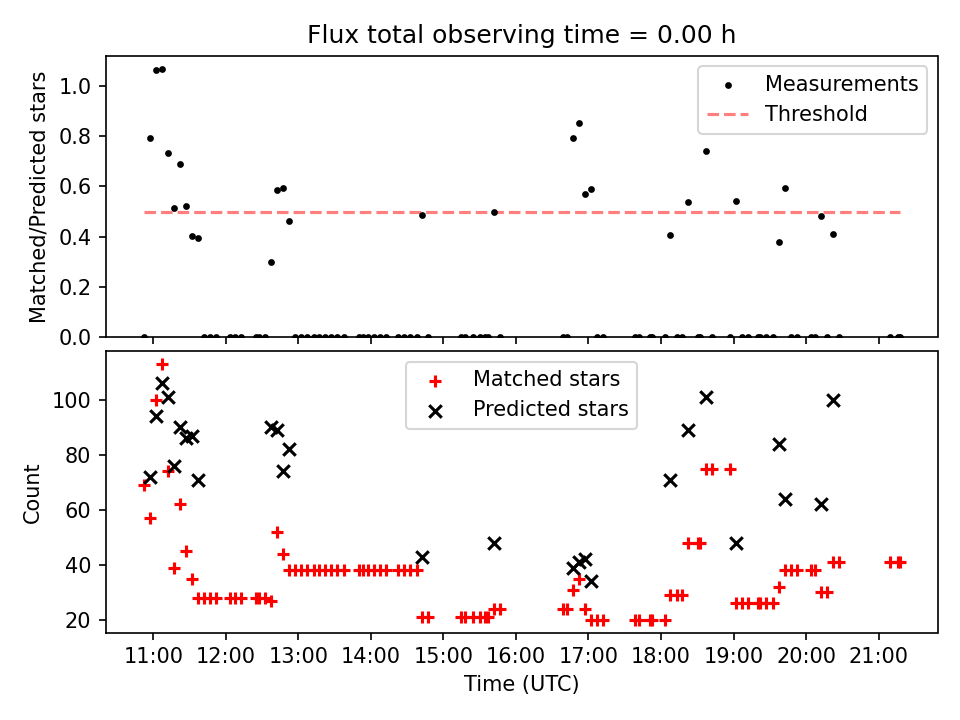 Flux total observing time = 0.00 h

Matched/Predicted stars

1.0
0.8
0.6
0.4
0.2
0.0

Measurements
Threshold

Count

100
80
60
40
20

Matched stars
Predicted stars

11:00
12:00
13:00
14:00
15:00
16:00
17:00
18:00
19:00
20:00
21:00

Time (UTC)